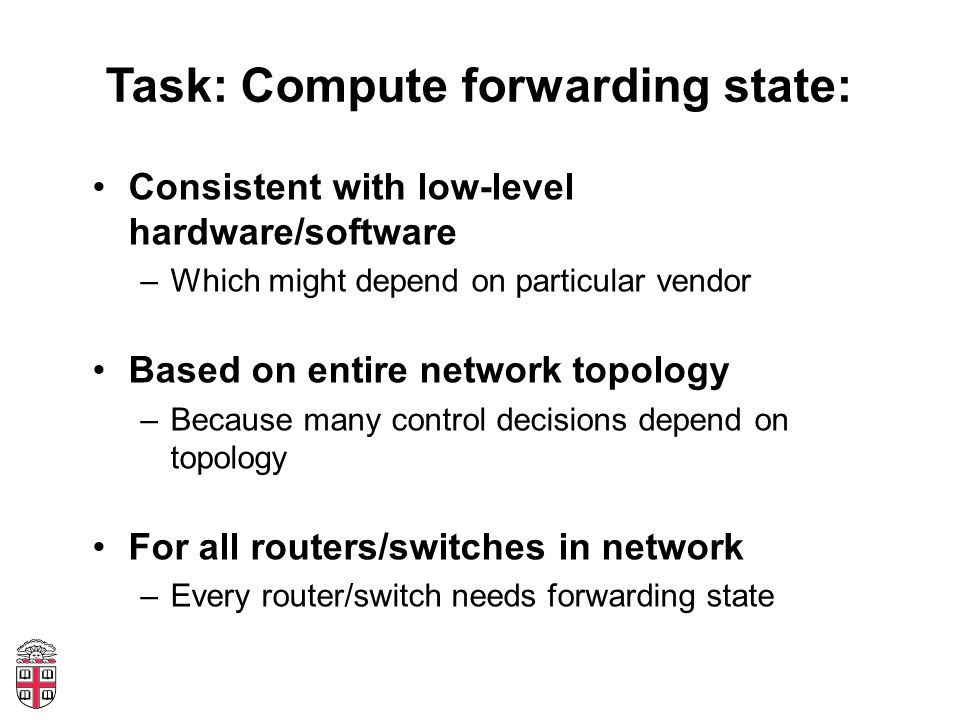 Task: Compute forwarding state:

• Consistent with low-level hardware/software
– Which might depend on particular vendor

• Based on entire network topology
– Because many control decisions depend on topology

• For all routers/switches in network
– Every router/switch needs forwarding state